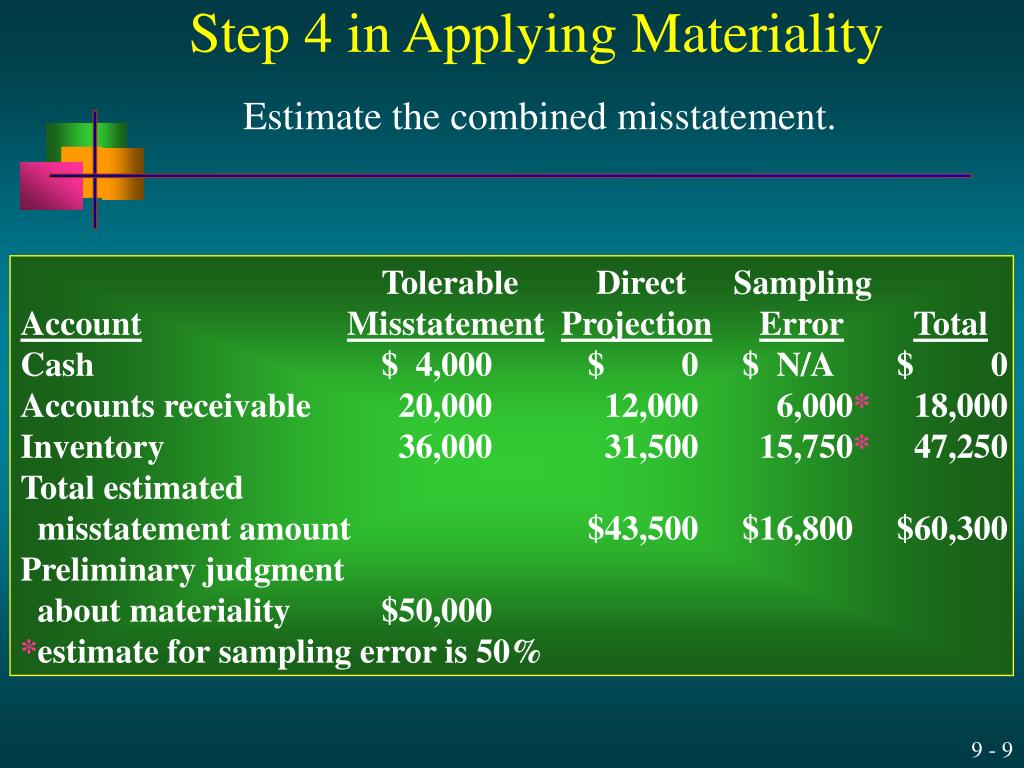 Step 4 in Applying Materiality

Estimate the combined misstatement.

| Account | Tolerable Misstatement | Direct Projection | Sampling Error | Total |
|---|---|---|---|---|
| Cash | $ 4,000 | $ 0 | $ N/A | $ 0 |
| Accounts receivable | 20,000 | 12,000 | 6,000* | 18,000 |
| Inventory | 36,000 | 31,500 | 15,750* | 47,250 |
| Total estimated misstatement amount | | $43,500 | $16,800 | $60,300 |
| Preliminary judgment about materiality | $50,000 | | | |

*estimate for sampling error is 50%

9 - 9